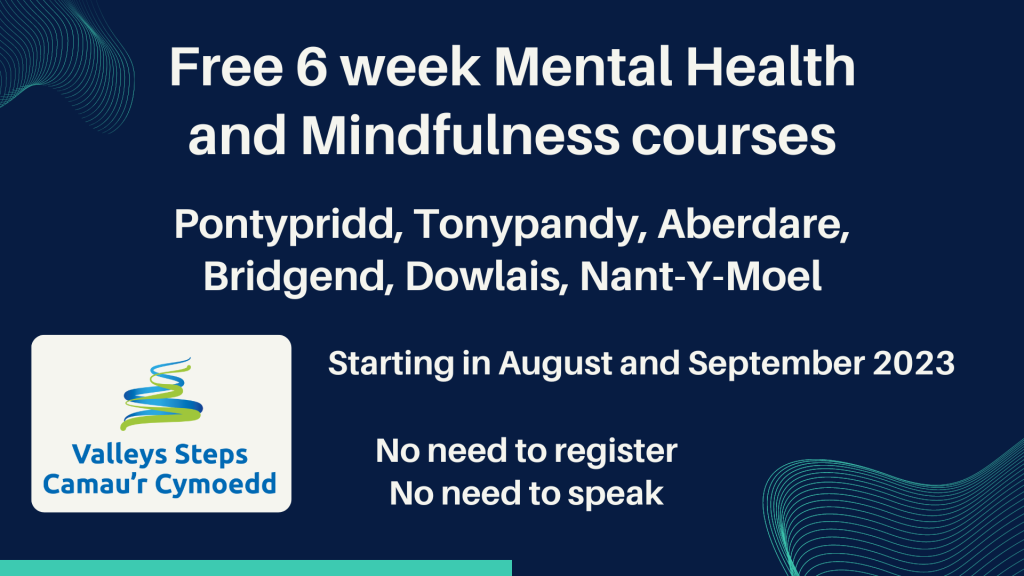 Free 6 week Mental Health and Mindfulness courses

Pontypridd, Tonypandy, Aberdare, Bridgend, Dowlais, Nant-Y-Moel

Valleys Steps
Camau'r Cymoedd

Starting in August and September 2023

No need to register
No need to speak